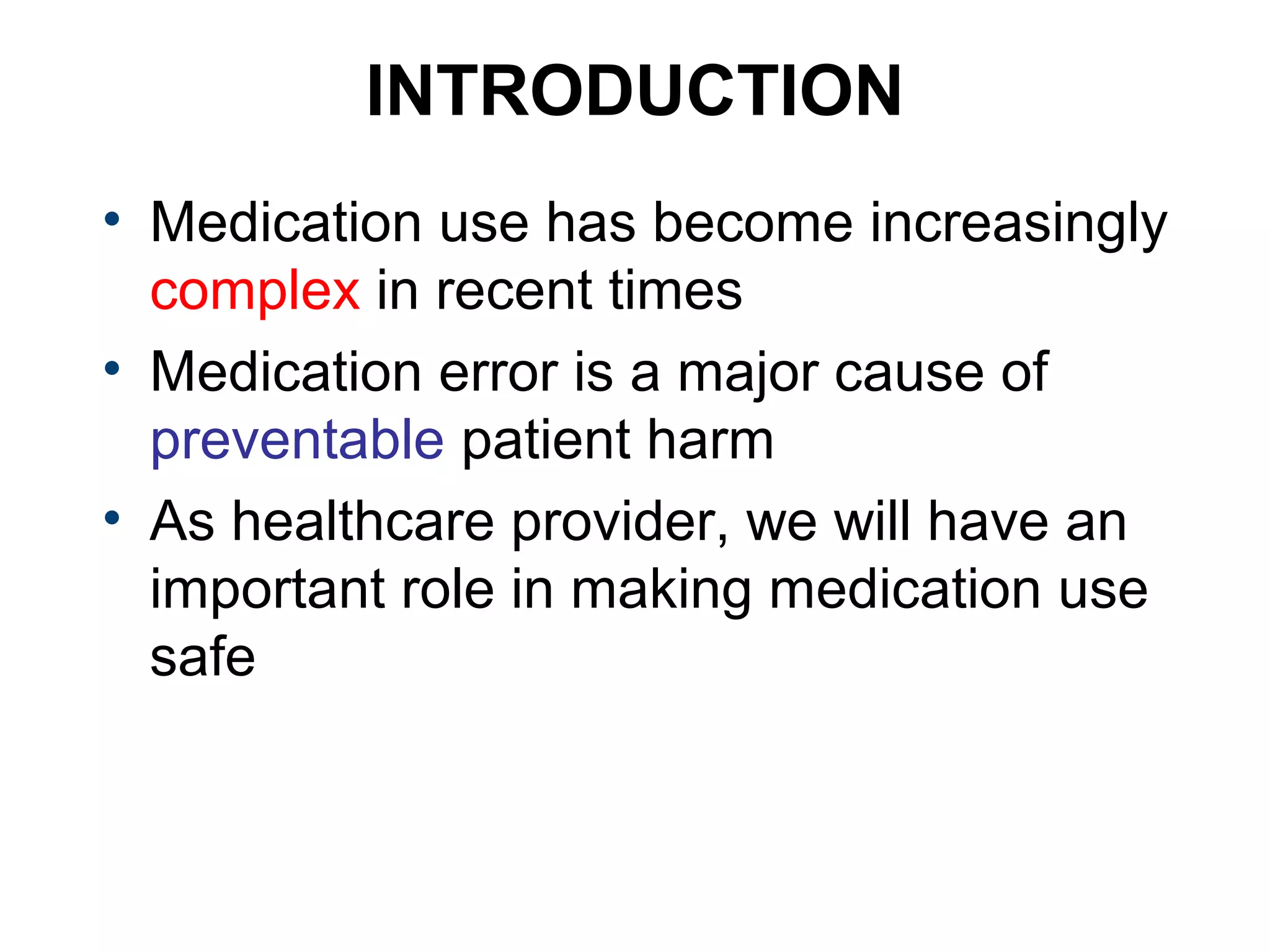 INTRODUCTION

• Medication use has become increasingly complex in recent times

• Medication error is a major cause of preventable patient harm

• As healthcare provider, we will have an important role in making medication use safe